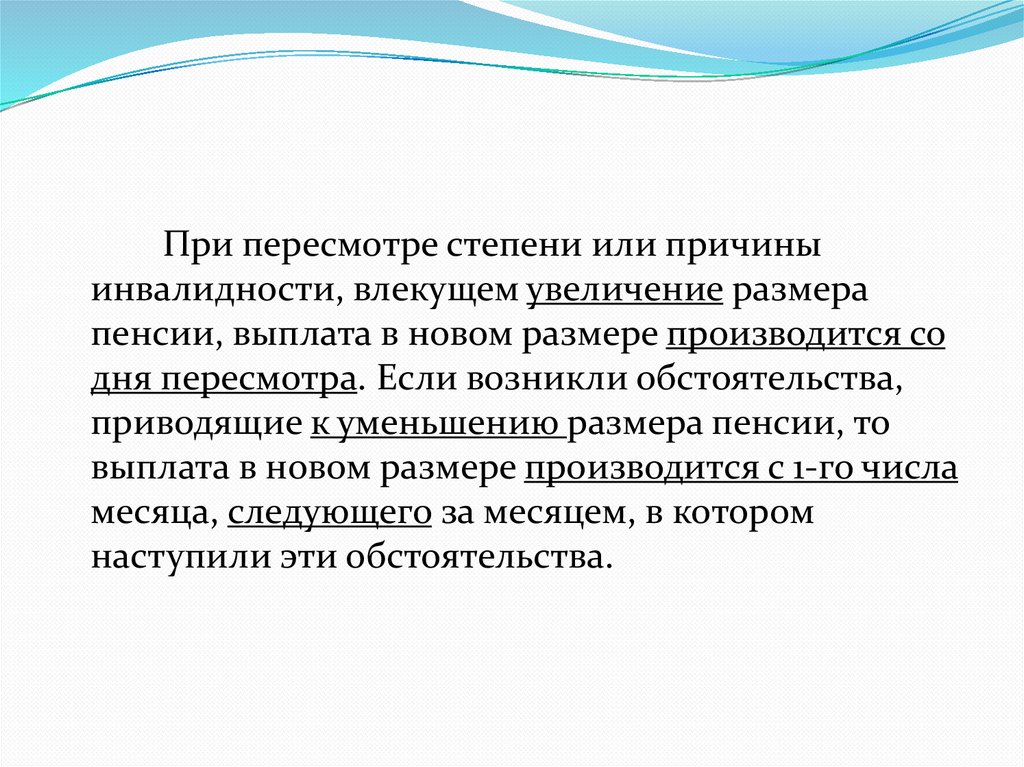 При пересмотре степени или причины инвалидности, влекущем увеличение размера пенсии, выплата в новом размере производится со дня пересмотра. Если возникли обстоятельства, приводящие к уменьшению размера пенсии, то выплата в новом размере производится с 1-го числа месяца, следующего за месяцем, в котором наступили эти обстоятельства.